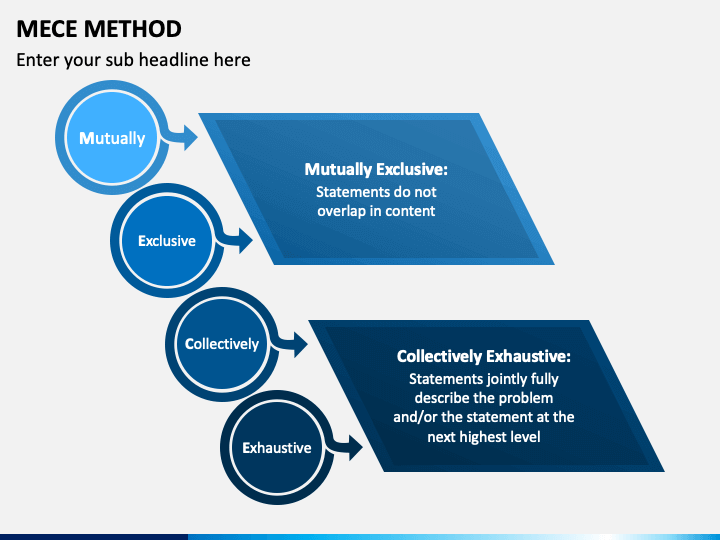 MECE METHOD

Enter your sub headline here

Mutually

Exclusive

Mutually Exclusive:
Statements do not overlap in content

Collectively

Exhaustive

Collectively Exhaustive:
Statements jointly fully describe the problem and/or the statement at the next highest level